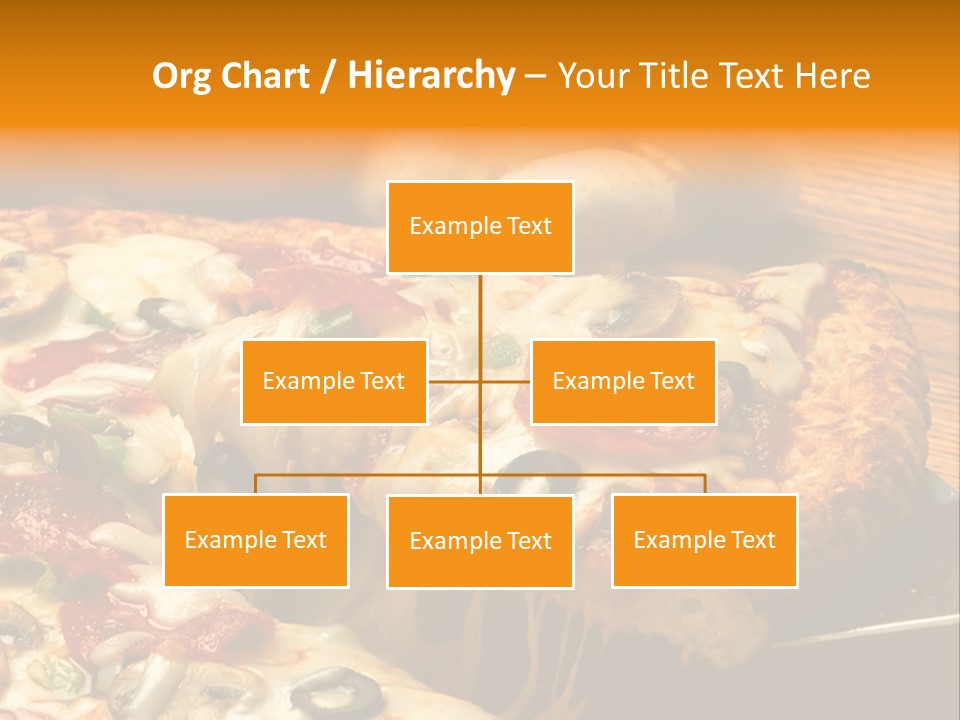 Org Chart / Hierarchy – Your Title Text Here

Example Text

Example Text

Example Text

Example Text

Example Text

Example Text